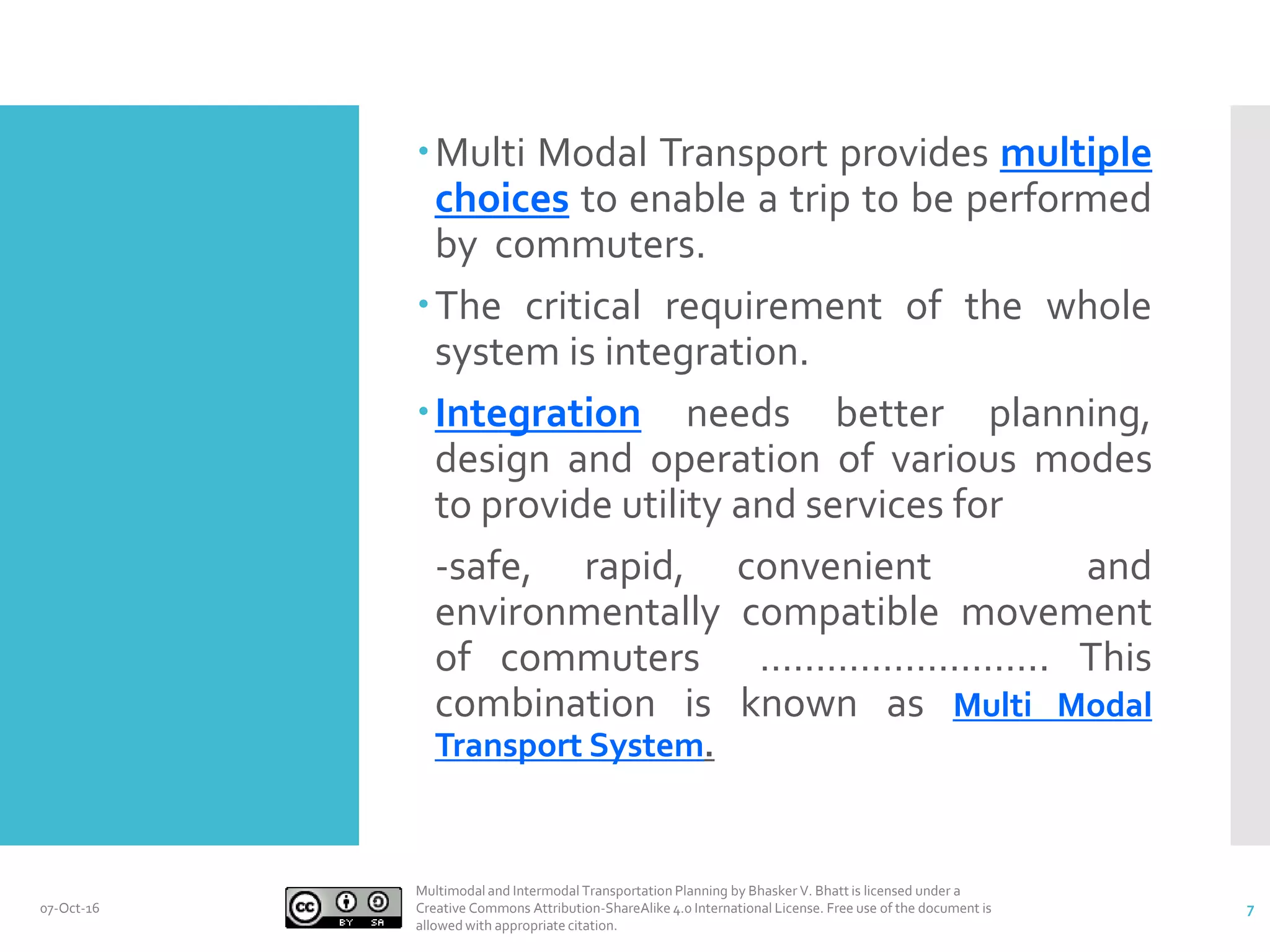 • Multi Modal Transport provides multiple choices to enable a trip to be performed by commuters.

• The critical requirement of the whole system is integration.

• Integration needs better planning, design and operation of various modes to provide utility and services for

-safe, rapid, convenient and environmentally compatible movement of commuters ......................... This combination is known as Multi Modal Transport System.

07-Oct-16

cc BY SA

Multimodal and Intermodal Transportation Planning by Bhasker V. Bhatt is licensed under a Creative Commons Attribution-ShareAlike 4.0 International License. Free use of the document is allowed with appropriate citation.

7